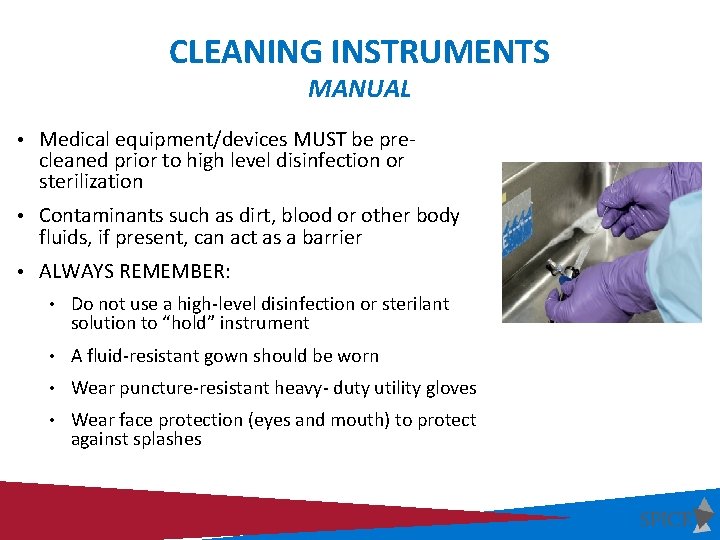 CLEANING INSTRUMENTS
MANUAL

• Medical equipment/devices MUST be pre-cleaned prior to high level disinfection or sterilization

• Contaminants such as dirt, blood or other body fluids, if present, can act as a barrier

• ALWAYS REMEMBER:

• Do not use a high-level disinfection or sterilant solution to "hold" instrument

• A fluid-resistant gown should be worn

• Wear puncture-resistant heavy- duty utility gloves

• Wear face protection (eyes and mouth) to protect against splashes

SPICE